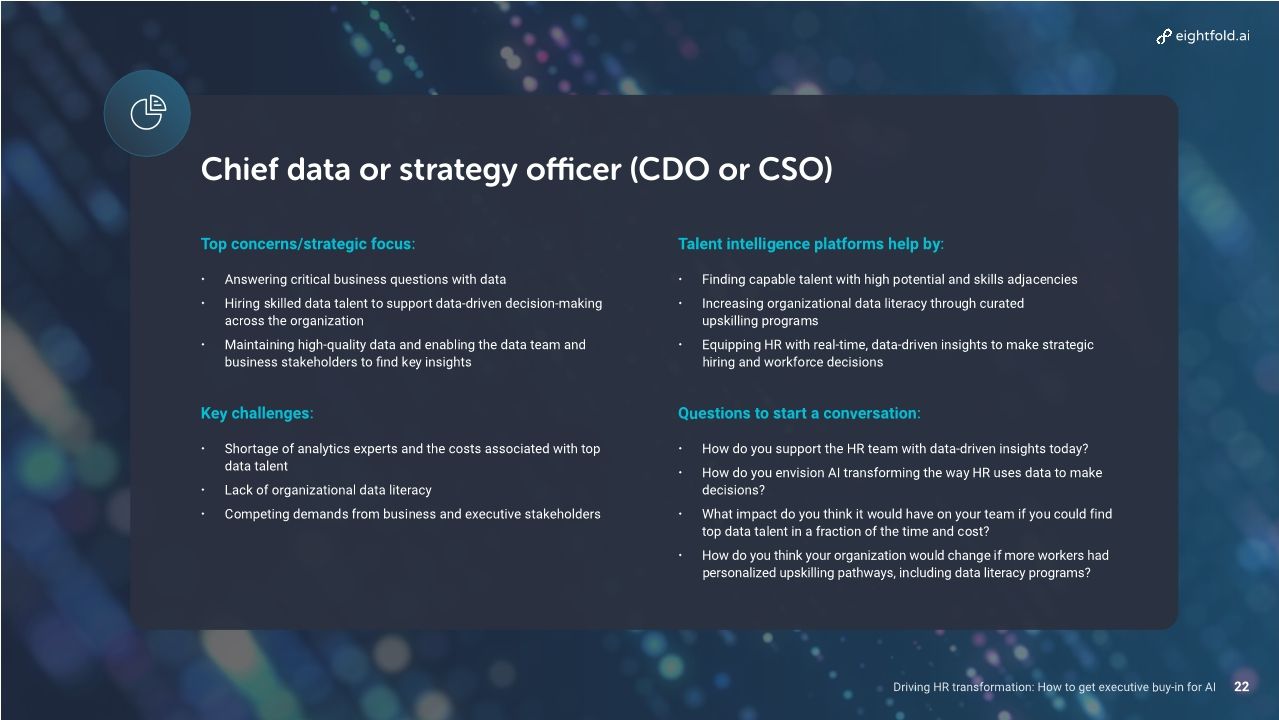 eightfold.ai

Chief data or strategy officer (CDO or CSO)

Top concerns/strategic focus:

• Answering critical business questions with data
• Hiring skilled data talent to support data-driven decision-making across the organization
• Maintaining high-quality data and enabling the data team and business stakeholders to find key insights

Key challenges:

• Shortage of analytics experts and the costs associated with top data talent
• Lack of organizational data literacy
• Competing demands from business and executive stakeholders

Talent intelligence platforms help by:

• Finding capable talent with high potential and skills adjacencies
• Increasing organizational data literacy through curated upskilling programs
• Equipping HR with real-time, data-driven insights to make strategic hiring and workforce decisions

Questions to start a conversation:

• How do you support the HR team with data-driven insights today?
• How do you envision AI transforming the way HR uses data to make decisions?
• What impact do you think it would have on your team if you could find top data talent in a fraction of the time and cost?
• How do you think your organization would change if more workers had personalized upskilling pathways, including data literacy programs?

Driving HR transformation: How to get executive buy-in for AI 22